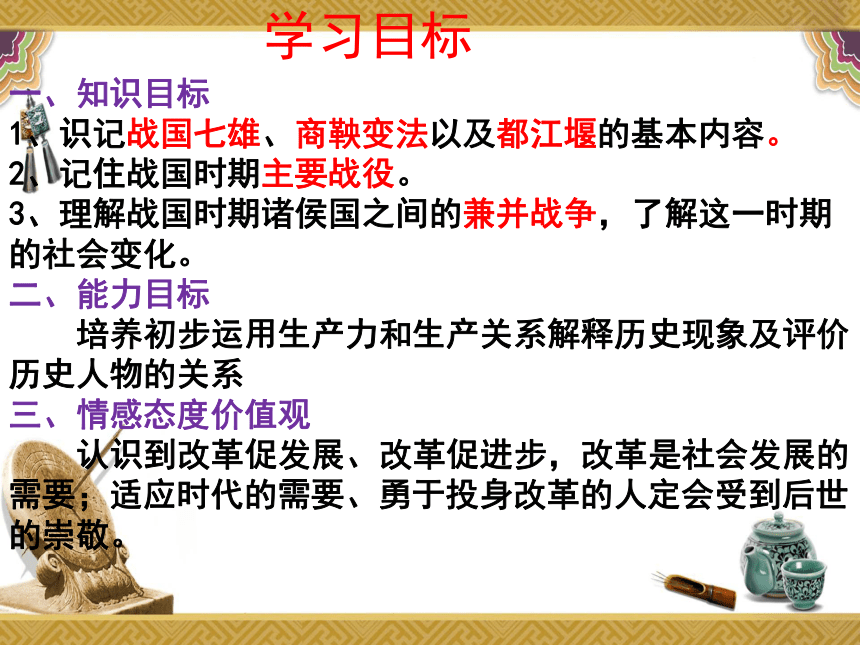 学习目标

一、知识目标

1、识记战国七雄、商鞅变法以及都江堰的基本内容。

2、记住战国时期主要战役。

3、理解战国时期诸侯国之间的兼并战争，了解这一时期的社会变化。

二、能力目标

培养初步运用生产力和生产关系解释历史现象及评价历史人物的关系

三、情感态度价值观

认识到改革促发展、改革促进步，改革是社会发展的需要；适应时代的需要、勇于投身改革的人定会受到后世的崇敬。